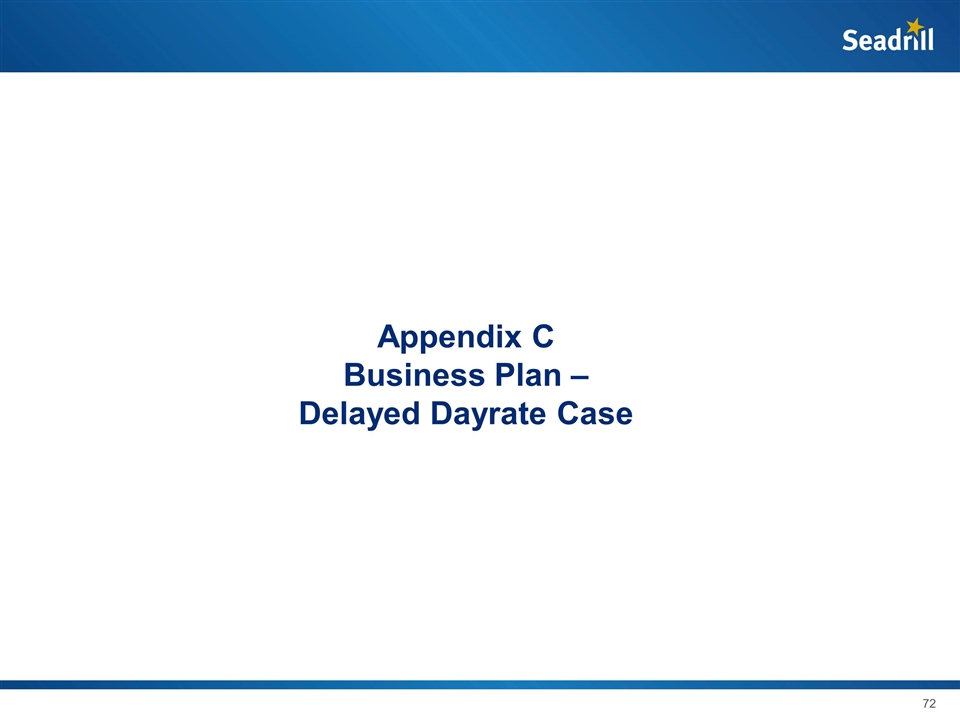 Seadrill

Appendix C
Business Plan –
Delayed Dayrate Case

72